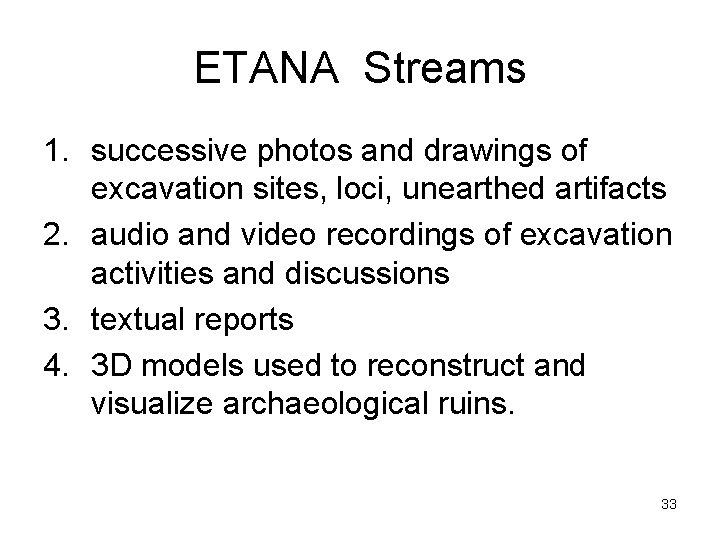 ETANA Streams

1. successive photos and drawings of excavation sites, loci, unearthed artifacts
2. audio and video recordings of excavation activities and discussions
3. textual reports
4. 3D models used to reconstruct and visualize archaeological ruins.

33